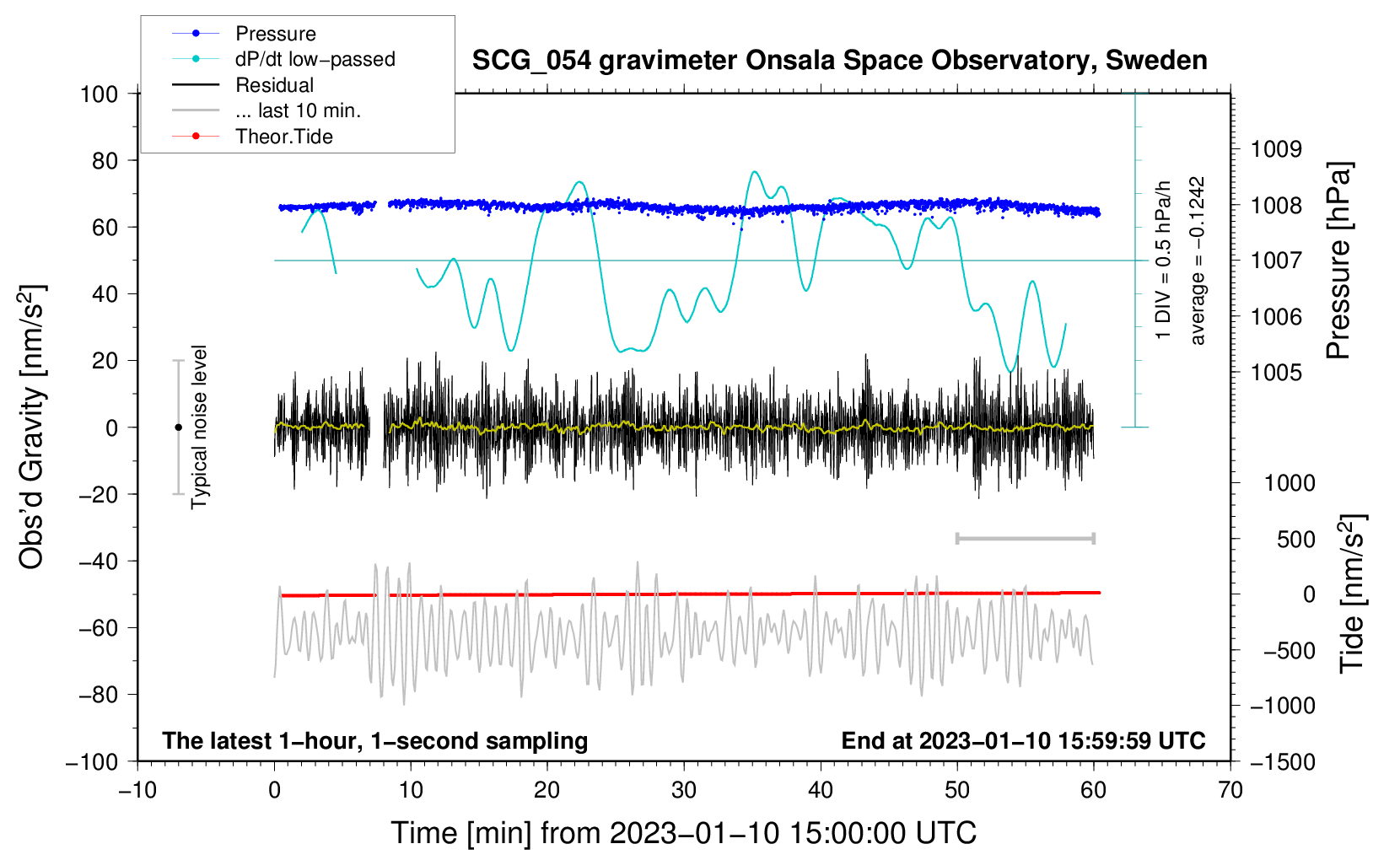 Pressure
dP/dt low−passed
Residual
... last 10 min.
Theor.Tide

SCG_054 gravimeter Onsala Space Observatory, Sweden

100
80
60
40
20
0
−20
−40
−60
−80
−100

Obs'd Gravity [nm/s$^2$]

Typical noise level

1 DIV = 0.5 hPa/h
average = −0.1242

1009
1008
1007
1006
1005

Pressure [hPa]

1000
500
0
−500
−1000
−1500

Tide [nm/s$^2$]

The latest 1−hour, 1−second sampling
End at 2023−01−10 15:59:59 UTC

−10
0
10
20
30
40
50
60
70

Time [min] from 2023−01−10 15:00:00 UTC